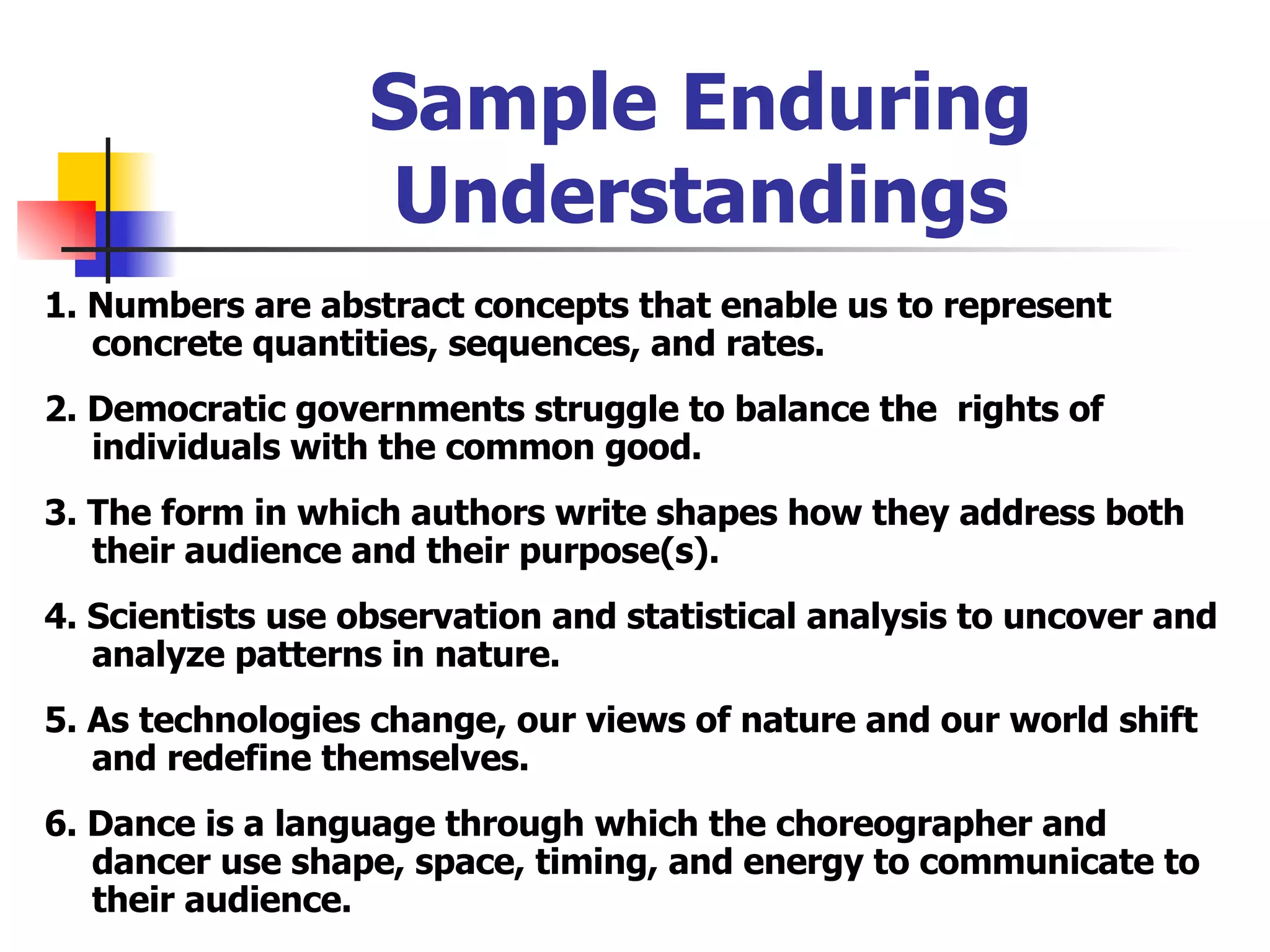 Sample Enduring Understandings

1. Numbers are abstract concepts that enable us to represent concrete quantities, sequences, and rates.

2. Democratic governments struggle to balance the rights of individuals with the common good.

3. The form in which authors write shapes how they address both their audience and their purpose(s).

4. Scientists use observation and statistical analysis to uncover and analyze patterns in nature.

5. As technologies change, our views of nature and our world shift and redefine themselves.

6. Dance is a language through which the choreographer and dancer use shape, space, timing, and energy to communicate to their audience.